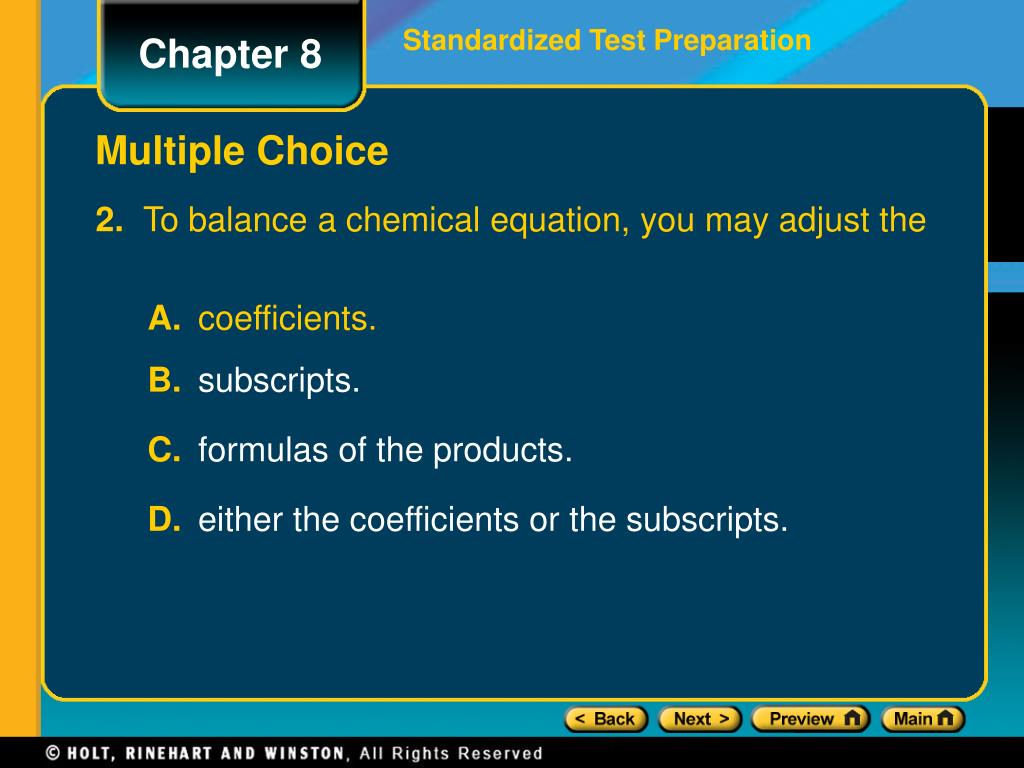 Chapter 8

Standardized Test Preparation

Multiple Choice

2. To balance a chemical equation, you may adjust the

A. coefficients.

B. subscripts.

C. formulas of the products.

D. either the coefficients or the subscripts.

< Back Next > Preview Main

© HOLT, RINEHART AND WINSTON, All Rights Reserved